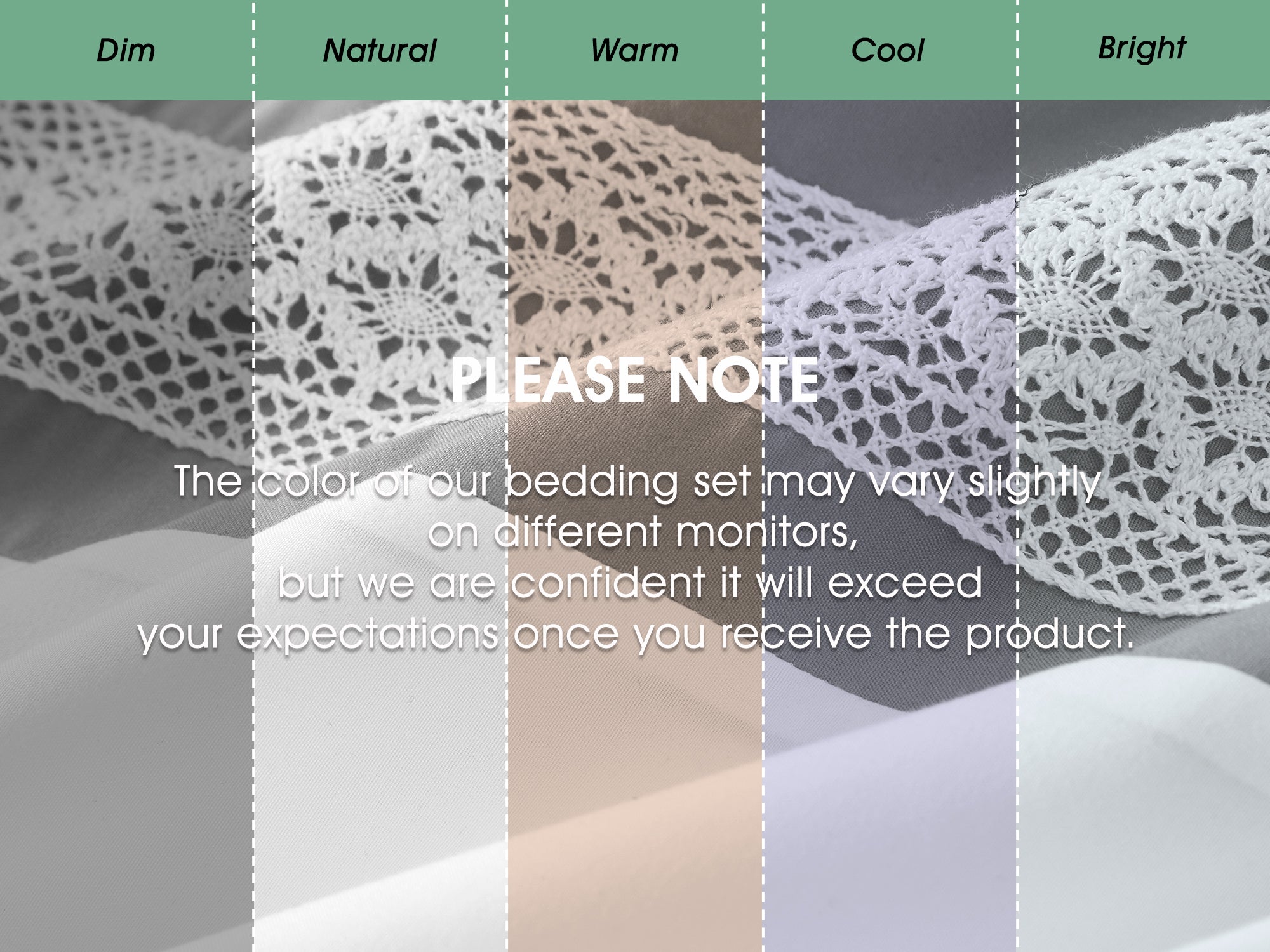 Dim Natural Warm Cool Bright

PLEASE NOTE

The color of our bedding set may vary slightly on different monitors, but we are confident it will exceed your expectations once you receive the product.